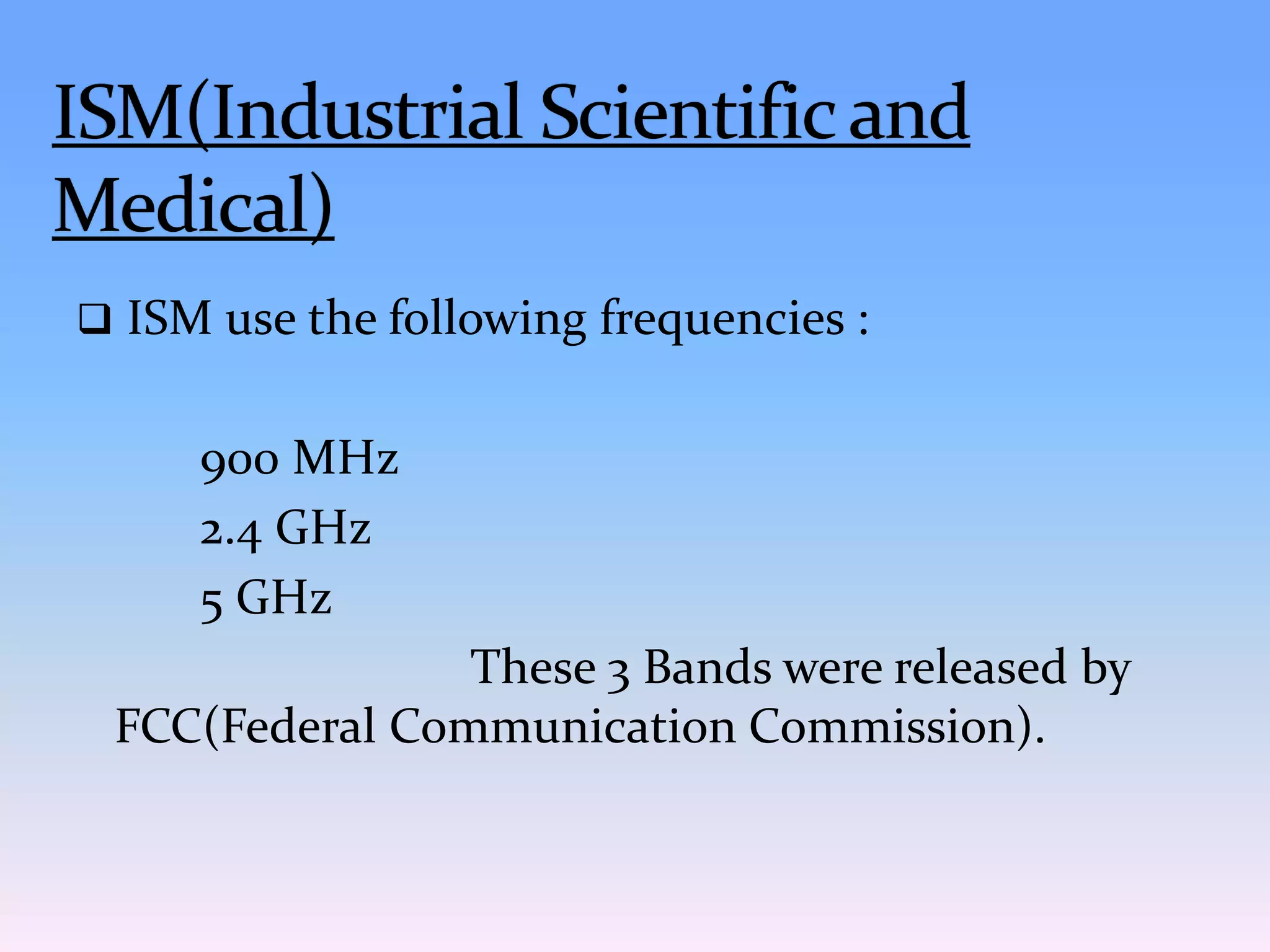 ISM(Industrial Scientific and Medical)

❑ ISM use the following frequencies :

900 MHz
2.4 GHz
5 GHz

These 3 Bands were released by FCC(Federal Communication Commission).